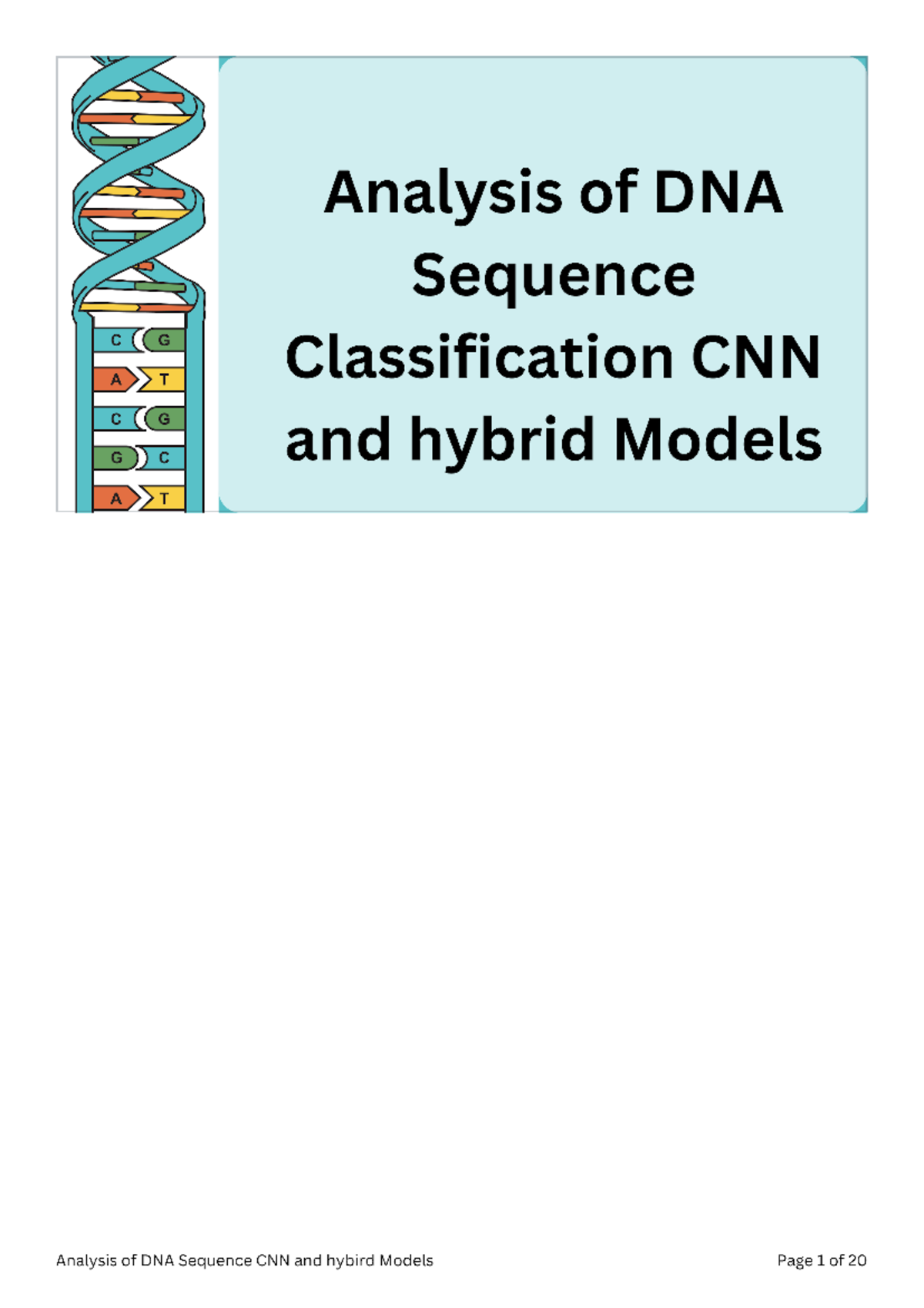 C G
A T
C G
G C
A T

Analysis of DNA Sequence Classification CNN and hybrid Models

Analysis of DNA Sequence CNN and hybird Models

Page 1 of 20